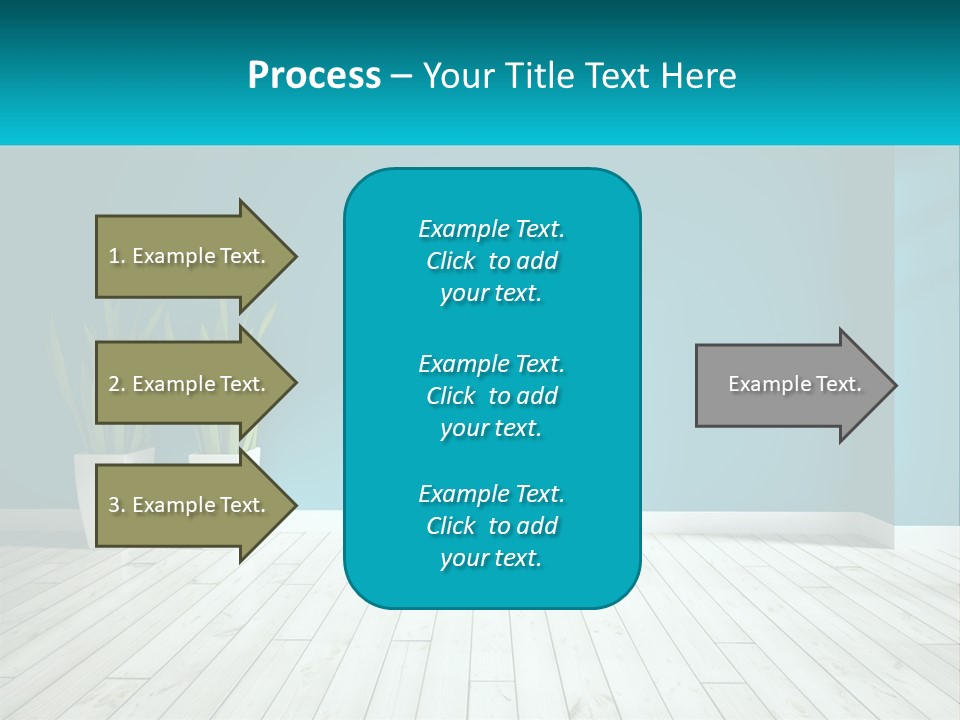 Process – Your Title Text Here

1. Example Text.

2. Example Text.

3. Example Text.

Example Text. Click to add your text.

Example Text. Click to add your text.

Example Text. Click to add your text.

Example Text.